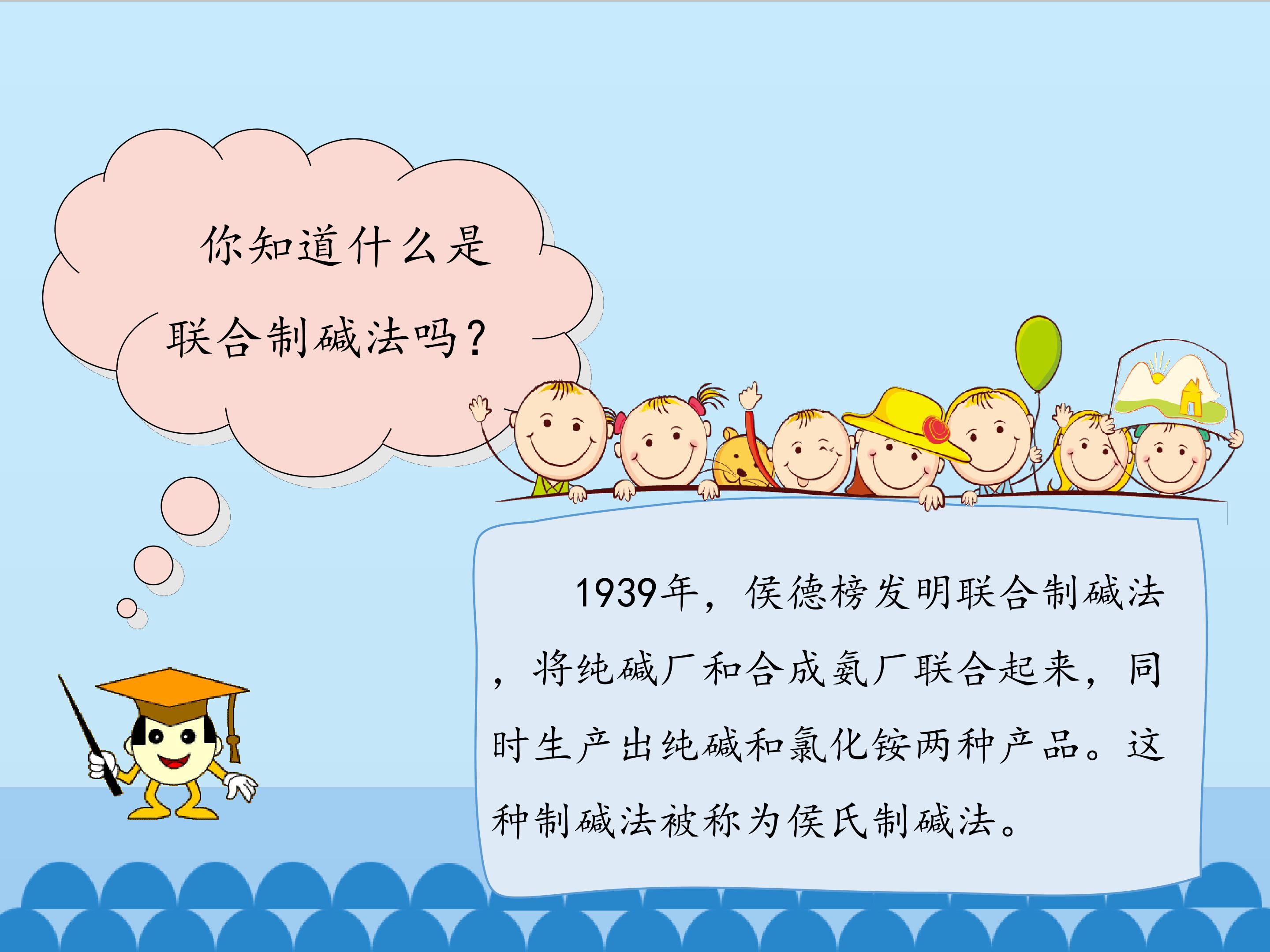 你知道什么是联合制碱法吗？

1939年，侯德榜发明联合制碱法，将纯碱厂和合成氨厂联合起来，同时生产出纯碱和氯化铵两种产品。这种制碱法被称为侯氏制碱法。